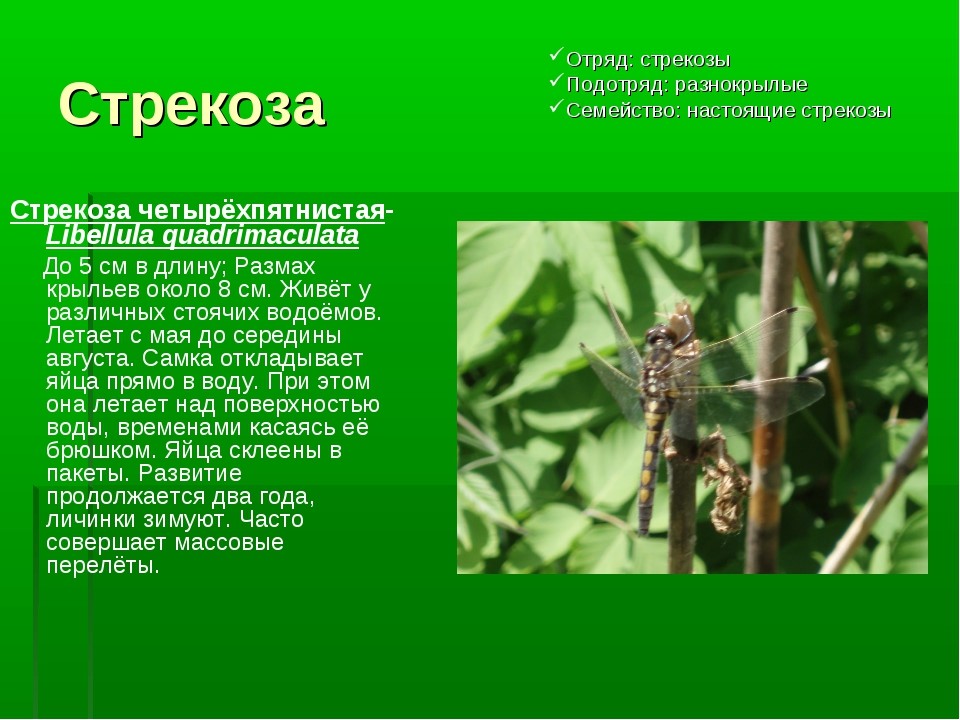 Стрекоза

✓Отряд: стрекозы
✓Подотряд: разнокрылые
✓Семейство: настоящие стрекозы

Стрекоза четырёхпятнистая-Libellula quadrimaculata

До 5 см в длину; Размах крыльев около 8 см. Живёт у различных стоячих водоёмов. Летает с мая до середины августа. Самка откладывает яйца прямо в воду. При этом она летает над поверхностью воды, временами касаясь её брюшком. Яйца склеены в пакеты. Развитие продолжается два года, личинки зимуют. Часто совершает массовые перелёты.